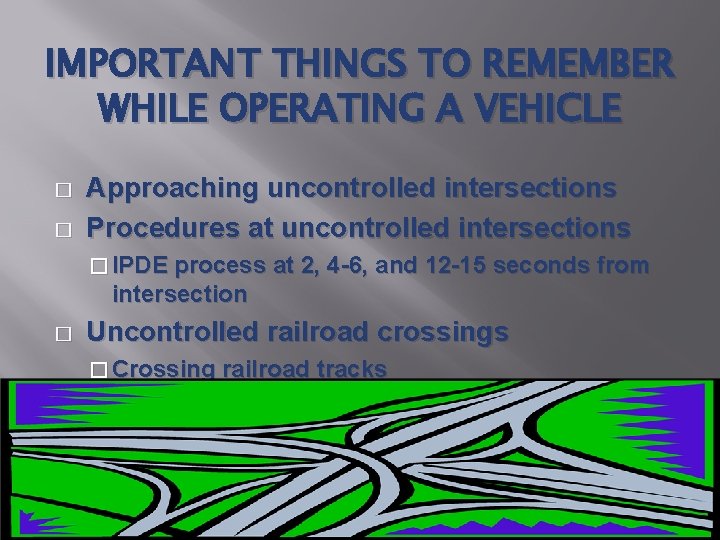 IMPORTANT THINGS TO REMEMBER WHILE OPERATING A VEHICLE

□ Approaching uncontrolled intersections
□ Procedures at uncontrolled intersections
□ IPDE process at 2, 4-6, and 12-15 seconds from intersection
□ Uncontrolled railroad crossings
□ Crossing railroad tracks